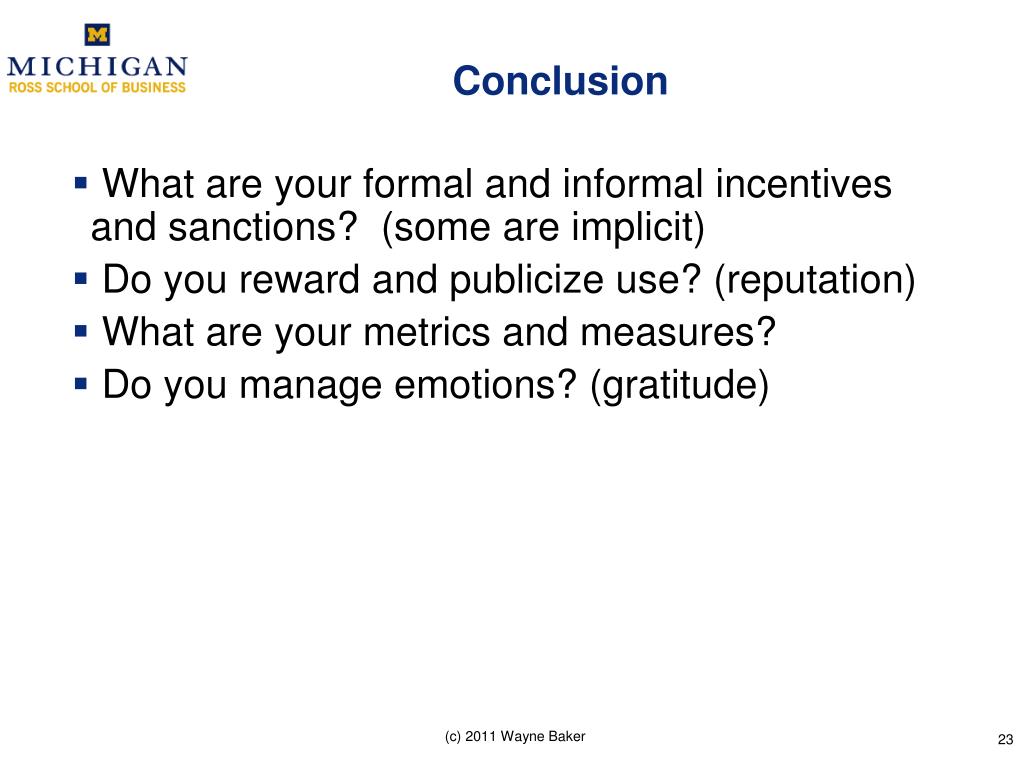 M
MICHIGAN
ROSS SCHOOL OF BUSINESS

Conclusion

▪ What are your formal and informal incentives and sanctions?  (some are implicit)
▪ Do you reward and publicize use? (reputation)
▪ What are your metrics and measures?
▪ Do you manage emotions? (gratitude)

(c) 2011 Wayne Baker

23